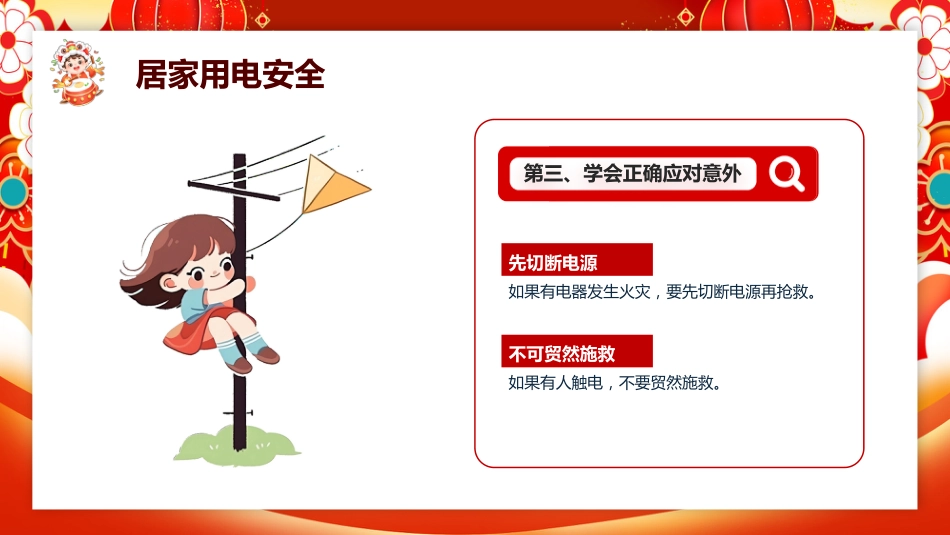 居家用电安全

第三、学会正确应对意外

先切断电源

如果有电器发生火灾，要先切断电源再抢救。

不可贸然施救

如果有人触电，不要贸然施救。